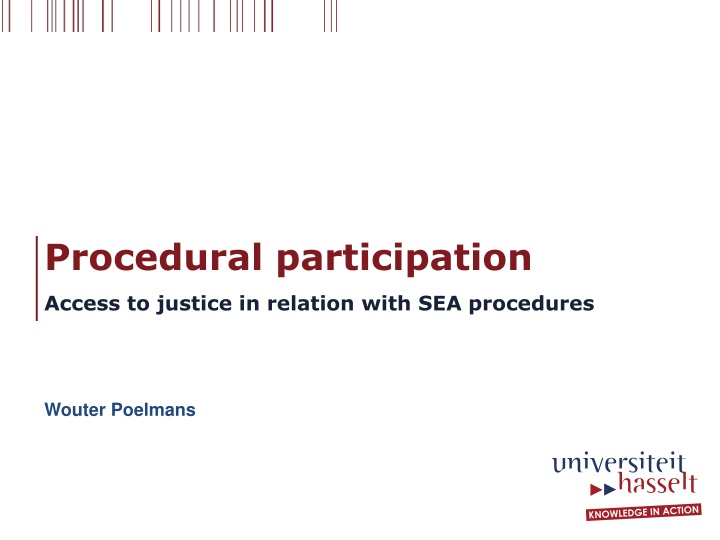 Procedural participation

Access to justice in relation with SEA procedures

Wouter Poelmans

universiteit hasselt
KNOWLEDGE IN ACTION